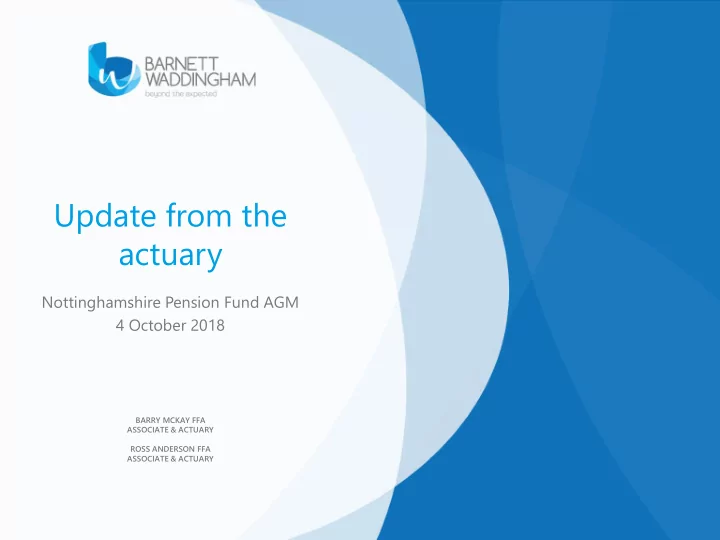 BARNETT WADDINGHAM
beyond the expected

Update from the actuary

Nottinghamshire Pension Fund AGM
4 October 2018

BARRY MCKAY FFA
ASSOCIATE & ACTUARY

ROSS ANDERSON FFA
ASSOCIATE & ACTUARY